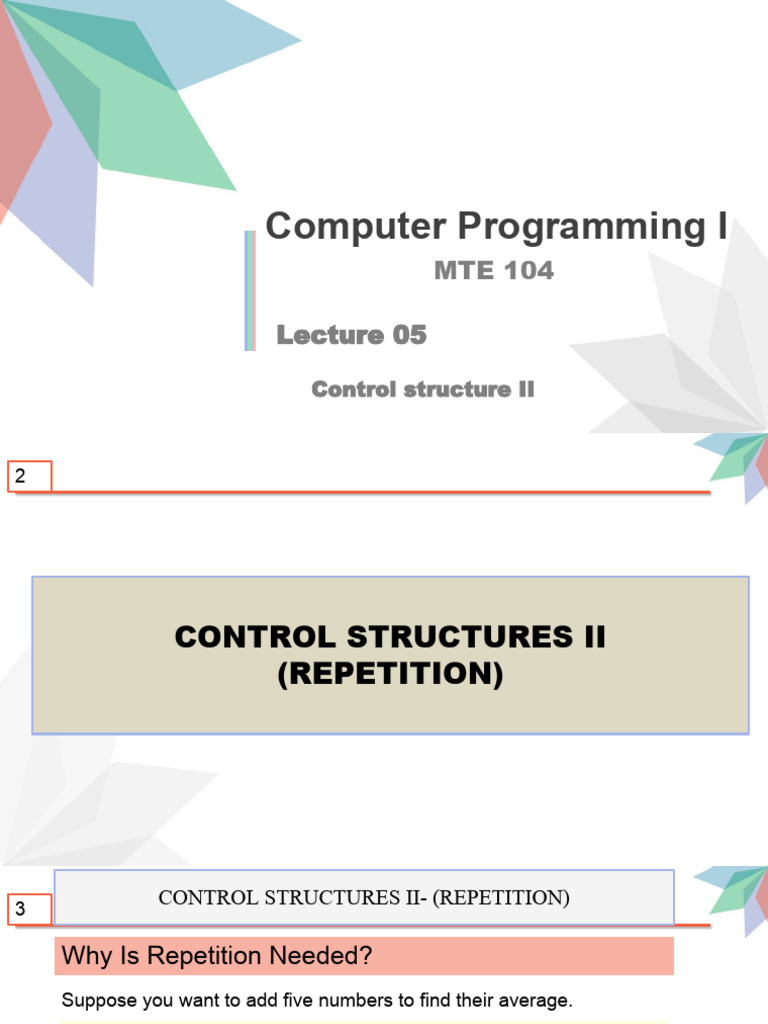 Computer Programming I

MTE 104

Lecture 05

Control structure II

2

CONTROL STRUCTURES II (REPETITION)

3

CONTROL STRUCTURES II- (REPETITION)

Why Is Repetition Needed?

Suppose you want to add five numbers to find their average.